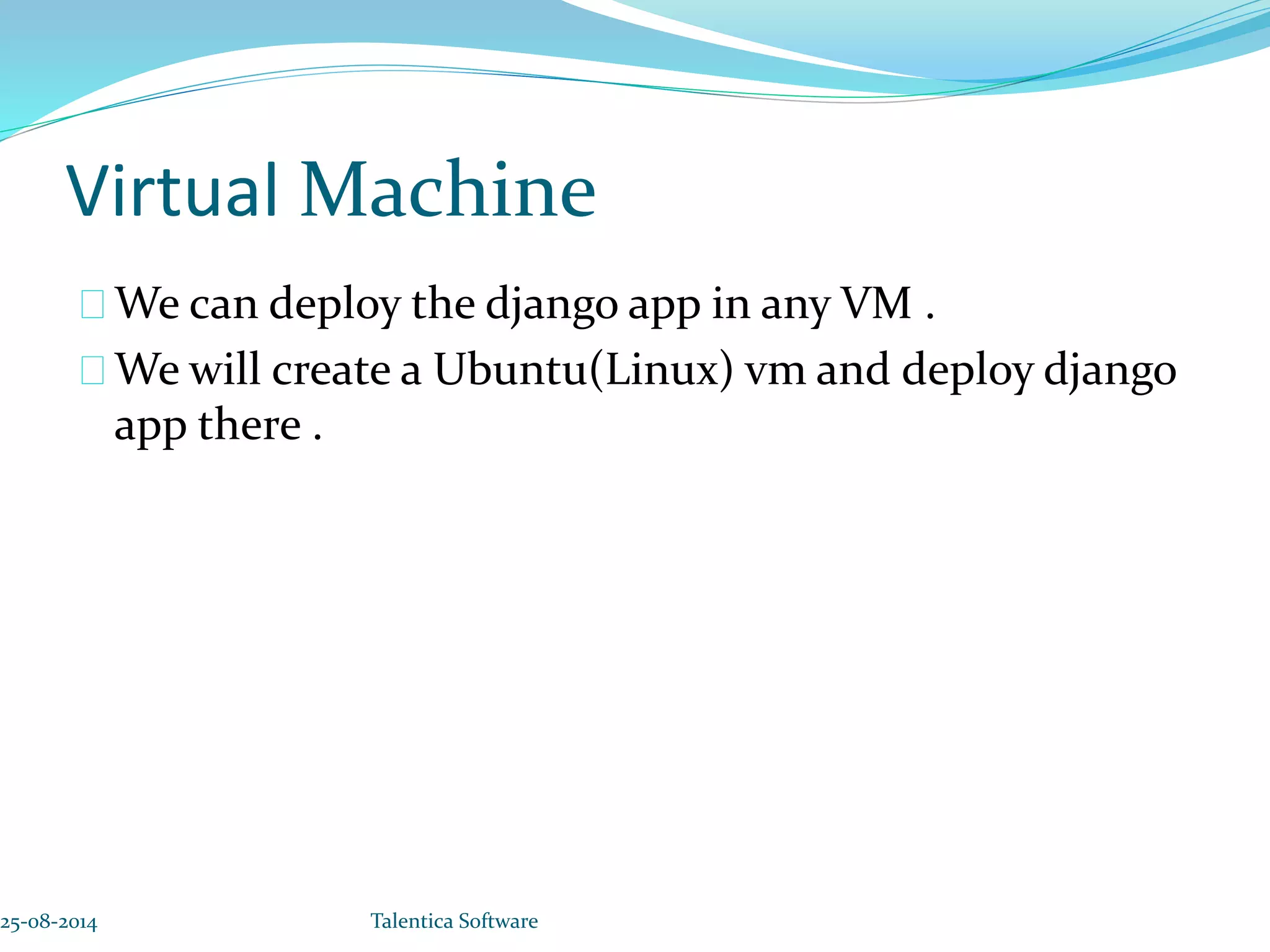 Virtual Machine

We can deploy the django app in any VM .

We will create a Ubuntu(Linux) vm and deploy django app there .

25-08-2014

Talentica Software